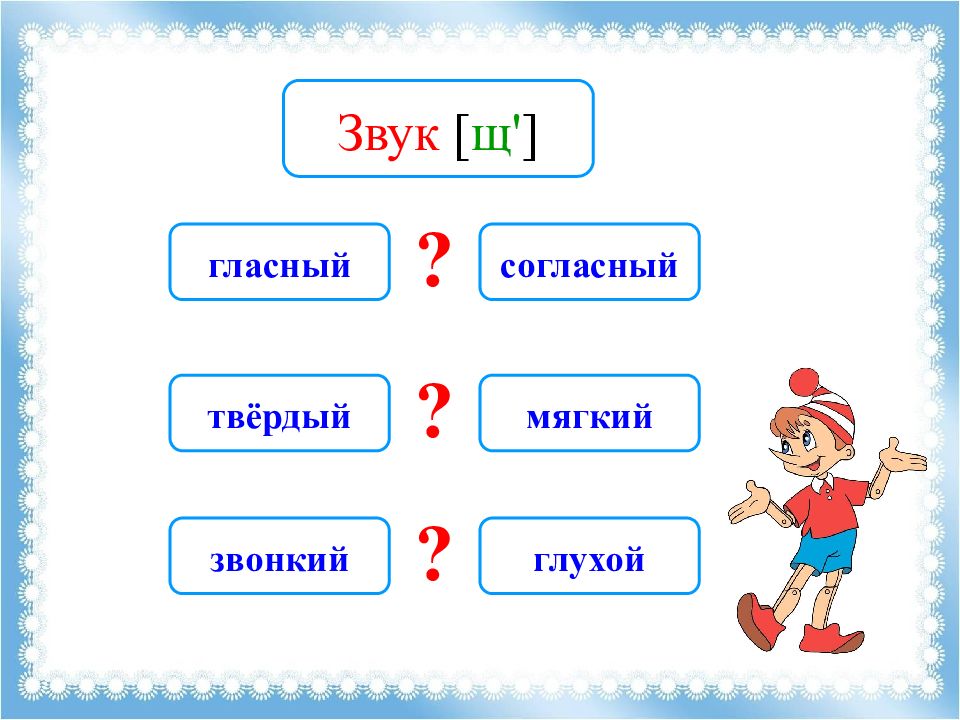 Звук [щ']

гласный ? согласный

твёрдый ? мягкий

звонкий ? глухой